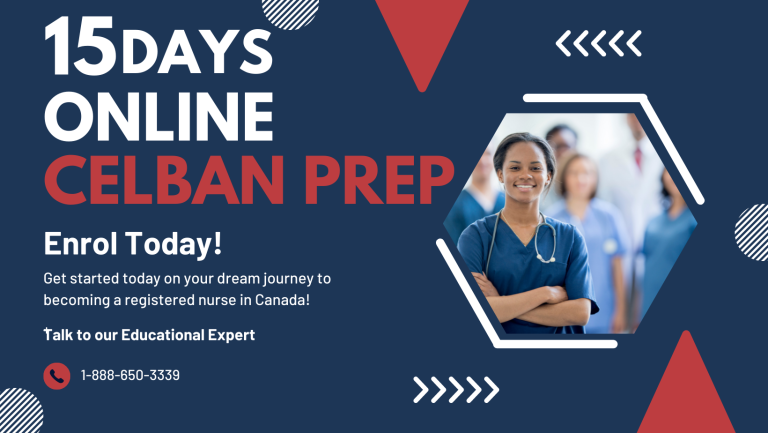 15DAYS ONLINE
CELBAN PREP

Enrol Today!

Get started today on your dream journey to becoming a registered nurse in Canada!

Talk to our Educational Expert

1-888-650-3339